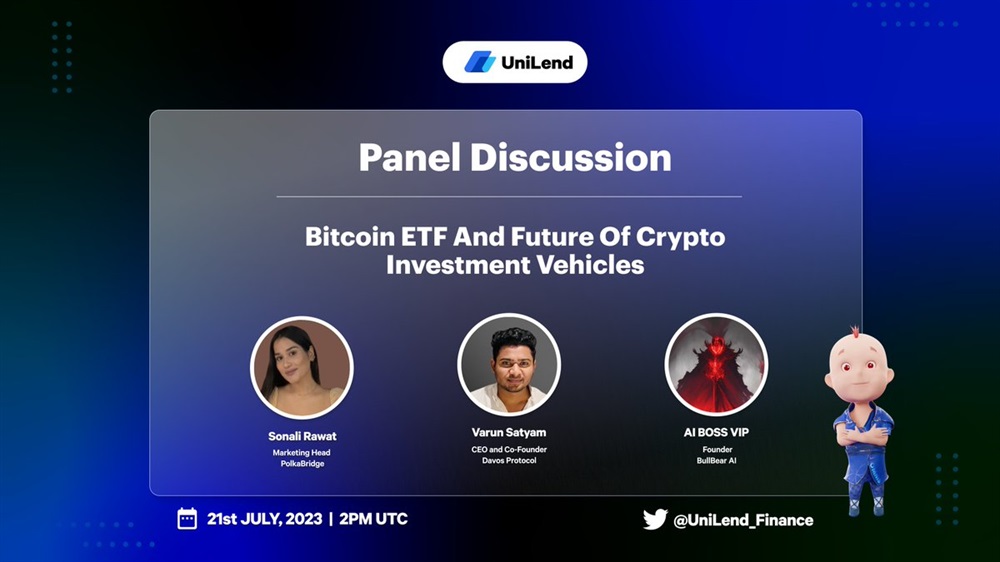 UniLend

Panel Discussion

Bitcoin ETF And Future Of Crypto Investment Vehicles

Sonali Rawat
Marketing Head
PolkaBridge

Varun Satyam
CEO and Co-Founder
Davos Protocol

AI BOSS VIP
Founder
BullBear AI

21st JULY, 2023 | 2PM UTC

@UniLend_Finance